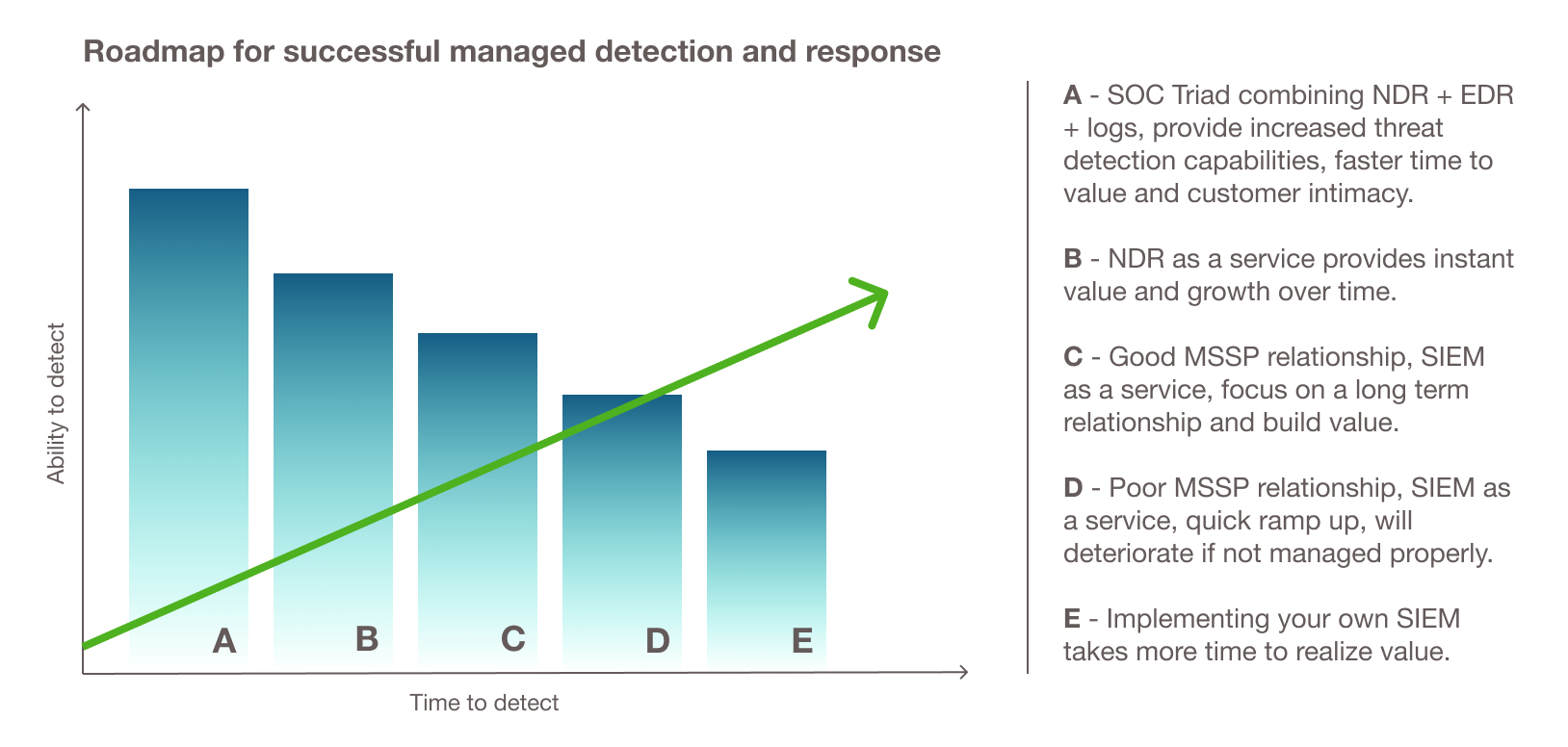 Roadmap for successful managed detection and response

Ability to detect

A
B
C
D
E

Time to detect

A - SOC Triad combining NDR + EDR + logs, provide increased threat detection capabilities, faster time to value and customer intimacy.

B - NDR as a service provides instant value and growth over time.

C - Good MSSP relationship, SIEM as a service, focus on a long term relationship and build value.

D - Poor MSSP relationship, SIEM as a service, quick ramp up, will deteriorate if not managed properly.

E - Implementing your own SIEM takes more time to realize value.